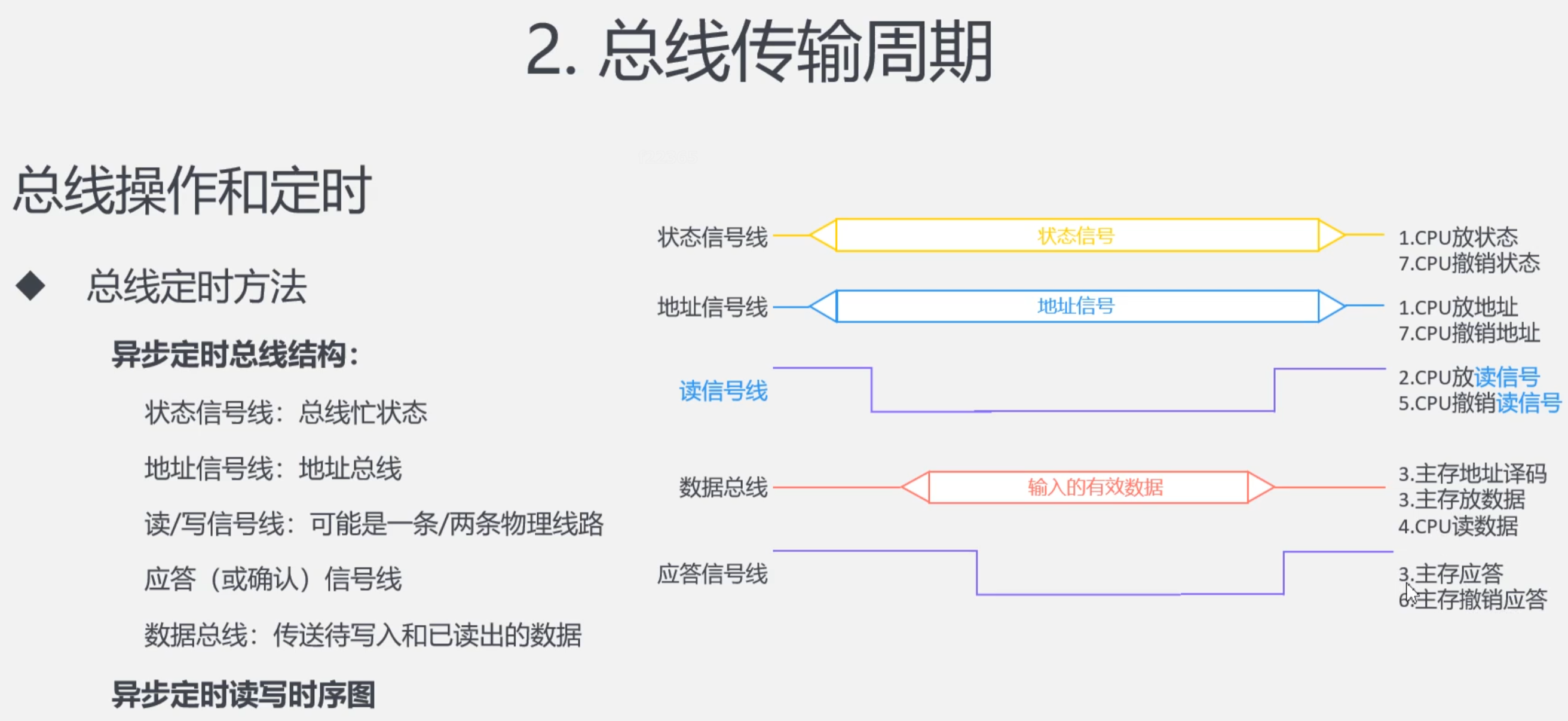 2. 总线传输周期

总线操作和定时

◆ 总线定时方法

异步定时总线结构：

状态信号线：总线忙状态

地址信号线：地址总线

读/写信号线：可能是一条/两条物理线路

应答（或确认）信号线

数据总线：传送待写入和已读出的数据

异步定时读写时序图

状态信号线 状态信号 1.CPU放状态 7.CPU撤销状态

地址信号线 地址信号 1.CPU放地址 7.CPU撤销地址

读信号线 2.CPU放读信号 5.CPU撤销读信号

数据总线 输入的有效数据 3.主存地址译码 3.主存放数据 4.CPU读数据

应答信号线 3.主存应答 6.主存撤销应答